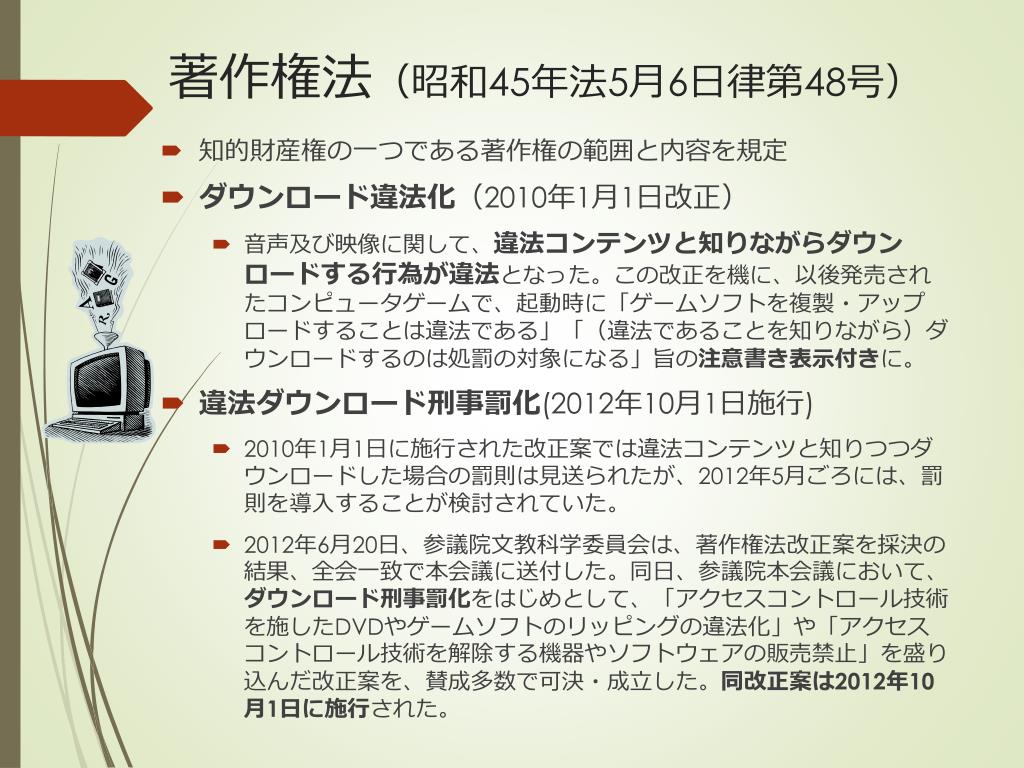 著作権法（昭和45年法5月6日律第48号）

知的財産権の一つである著作権の範囲と内容を規定

ダウンロード違法化（2010年1月1日改正）

音声及び映像に関して、違法コンテンツと知りながらダウンロードする行為が違法となった。この改正を機に、以後発売されたコンピュータゲームで、起動時に「ゲームソフトを複製・アップロードすることは違法である」「（違法であることを知りながら）ダウンロードするのは処罰の対象になる」旨の注意書き表示付きに。

違法ダウンロード刑事罰化(2012年10月1日施行)

2010年1月1日に施行された改正案では違法コンテンツと知りつつダウンロードした場合の罰則は見送られたが、2012年5月ごろには、罰則を導入することが検討されていた。

2012年6月20日、参議院文教科学委員会は、著作権法改正案を採決の結果、全会一致で本会議に送付した。同日、参議院本会議において、ダウンロード刑事罰化をはじめとして、「アクセスコントロール技術を施したDVDやゲームソフトのリッピングの違法化」や「アクセスコントロール技術を解除する機器やソフトウェアの販売禁止」を盛り込んだ改正案を、賛成多数で可決・成立した。同改正案は2012年10月1日に施行された。